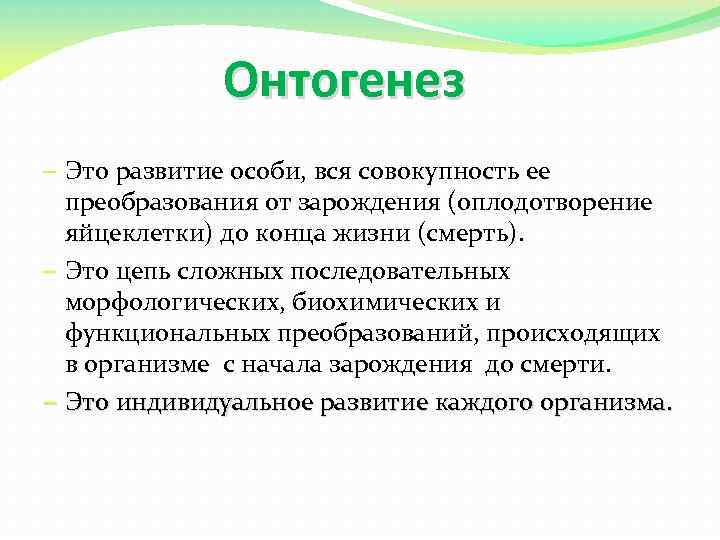 Онтогенез

– Это развитие особи, вся совокупность ее преобразования от зарождения (оплодотворение яйцеклетки) до конца жизни (смерть).

– Это цепь сложных последовательных морфологических, биохимических и функциональных преобразований, происходящих в организме с начала зарождения до смерти.

– Это индивидуальное развитие каждого организма.